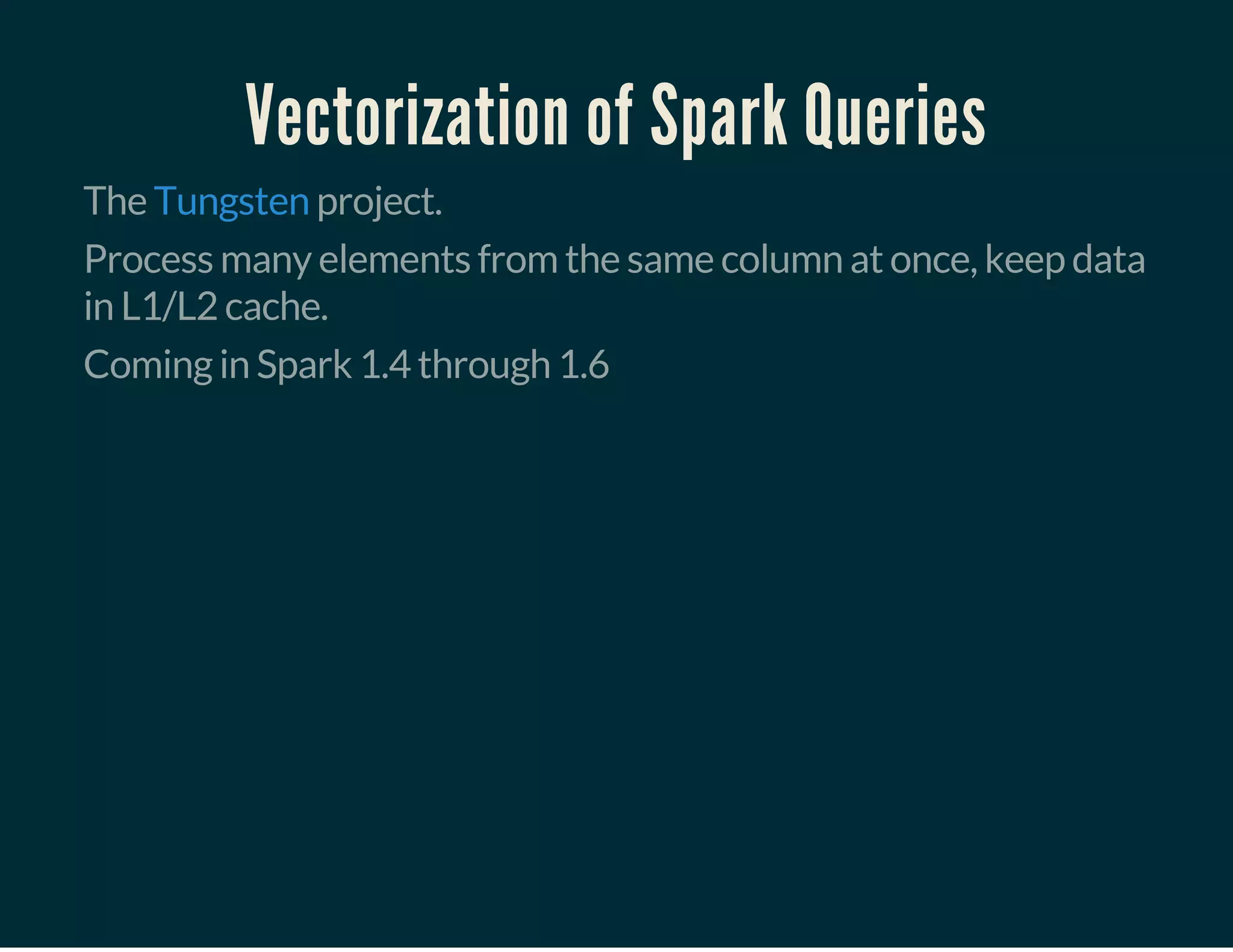 Vectorization of Spark Queries

The Tungsten project.

Process many elements from the same column at once, keep data in L1/L2 cache.

Coming in Spark 1.4 through 1.6